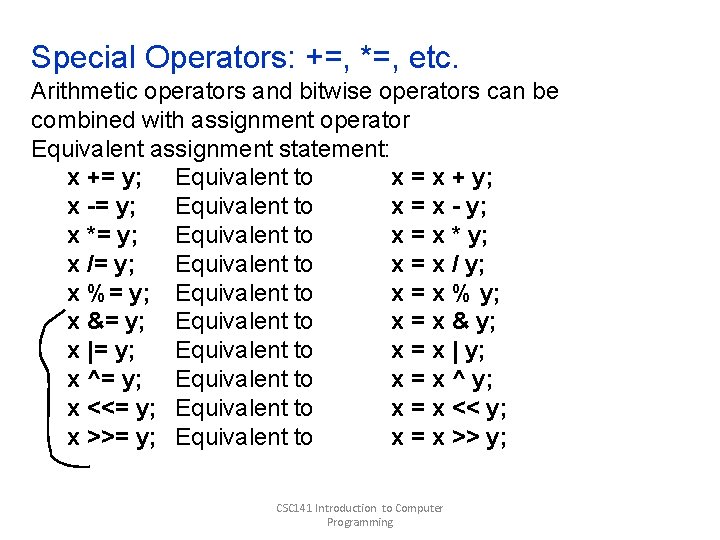 Special Operators: +=, *=, etc.

Arithmetic operators and bitwise operators can be combined with assignment operator

Equivalent assignment statement:

x += y; Equivalent to x = x + y;
x -= y; Equivalent to x = x - y;
x *= y; Equivalent to x = x * y;
x /= y; Equivalent to x = x / y;
x %= y; Equivalent to x = x % y;
x &= y; Equivalent to x = x & y;
x |= y; Equivalent to x = x | y;
x ^= y; Equivalent to x = x ^ y;
x <<= y; Equivalent to x = x << y;
x >>= y; Equivalent to x = x >> y;

CSC141 Introduction to Computer Programming